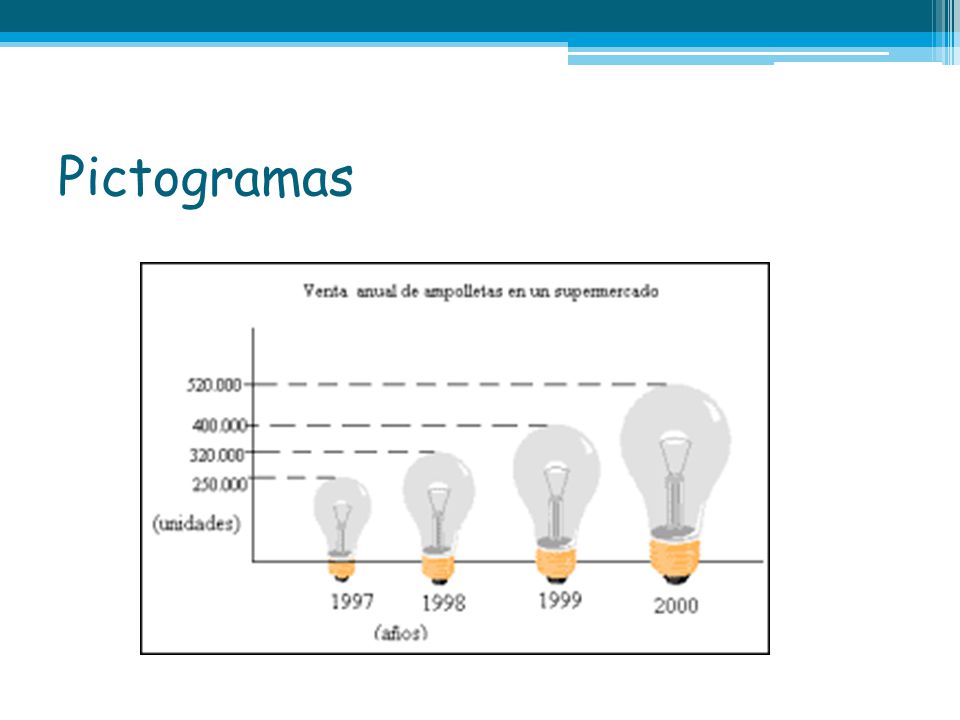 Pictogramas

Venta anual de ampolletas en un supermercado

520.000
400.000
320.000
250.000
(unidades)

1997
1998
1999
2000
(años)